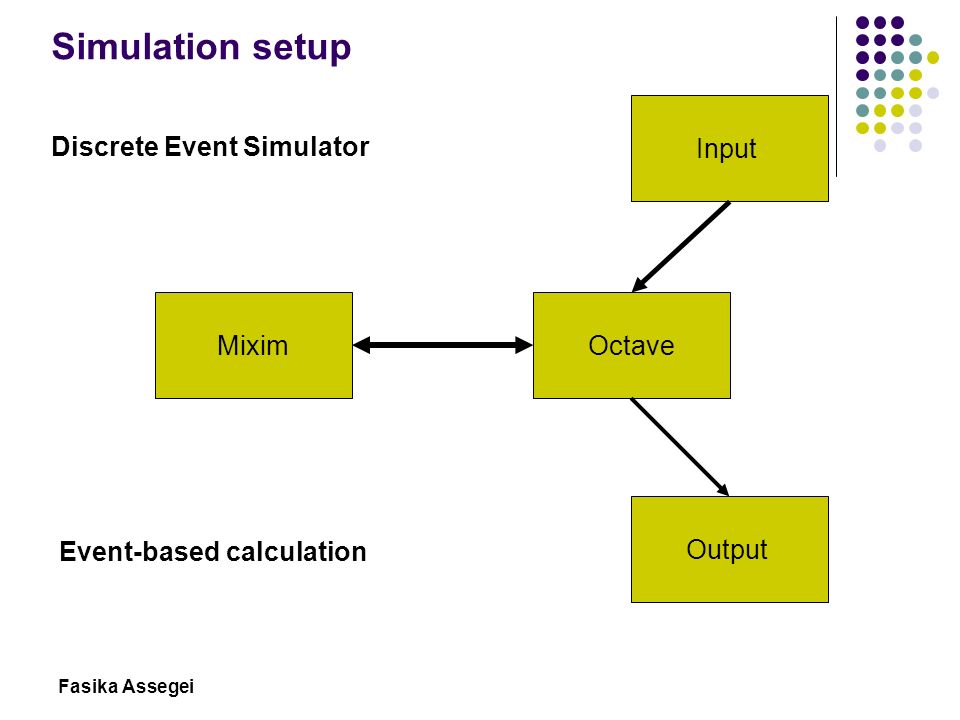 Simulation setup

Discrete Event Simulator

Input

Mixim

Octave

Output

Event-based calculation

Fasika Assegei